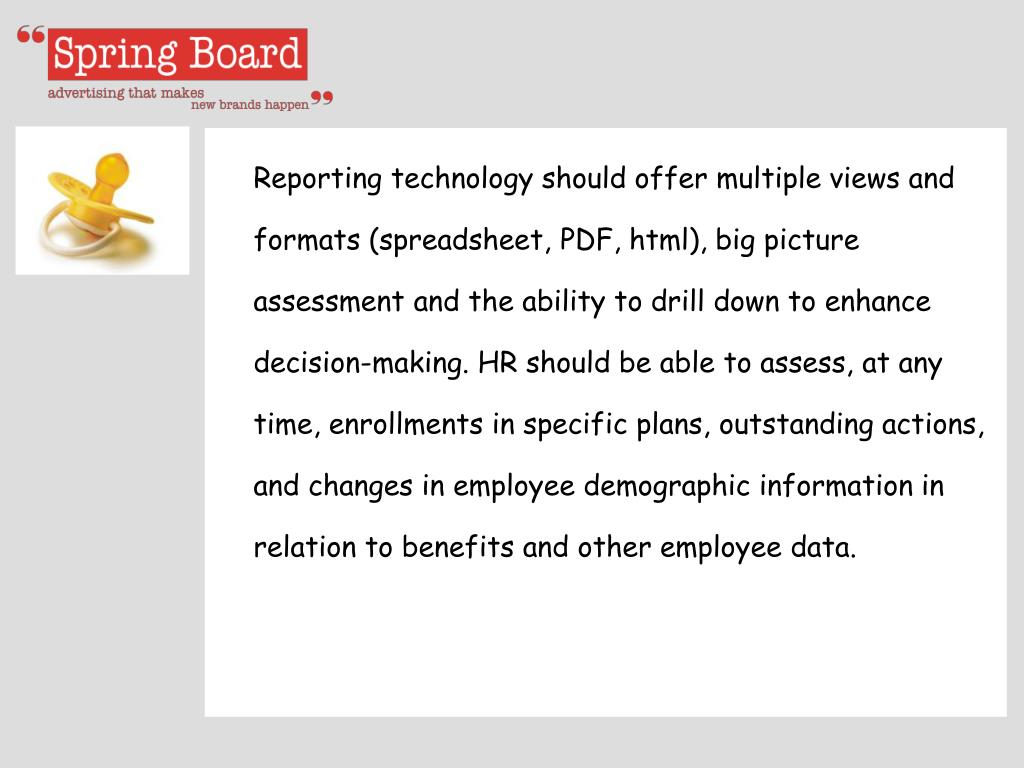 “Spring Board
advertising that makes new brands happen”

Reporting technology should offer multiple views and formats (spreadsheet, PDF, html), big picture assessment and the ability to drill down to enhance decision-making. HR should be able to assess, at any time, enrollments in specific plans, outstanding actions, and changes in employee demographic information in relation to benefits and other employee data.